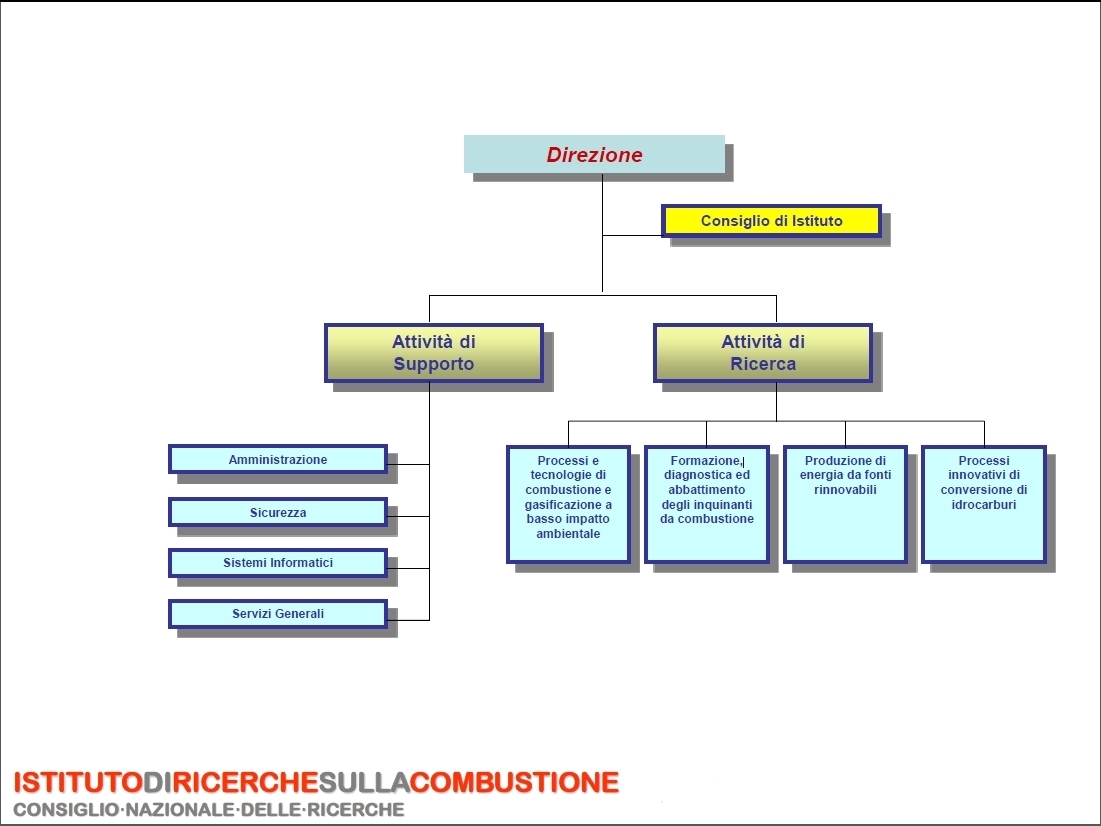 Direzione

Consiglio di Istituto

Attività di Supporto

Attività di Ricerca

Amministrazione

Sicurezza

Sistemi Informatici

Servizi Generali

Processi e tecnologie di combustione e gasificazione a basso impatto ambientale

Formazione, diagnostica ed abbattimento degli inquinanti da combustione

Produzione di energia da fonti rinnovabili

Processi innovativi di conversione di idrocarburi

ISTITUTODIRICERCHESULLACOMBUSTIONE
CONSIGLIO·NAZIONALE·DELLE·RICERCHE